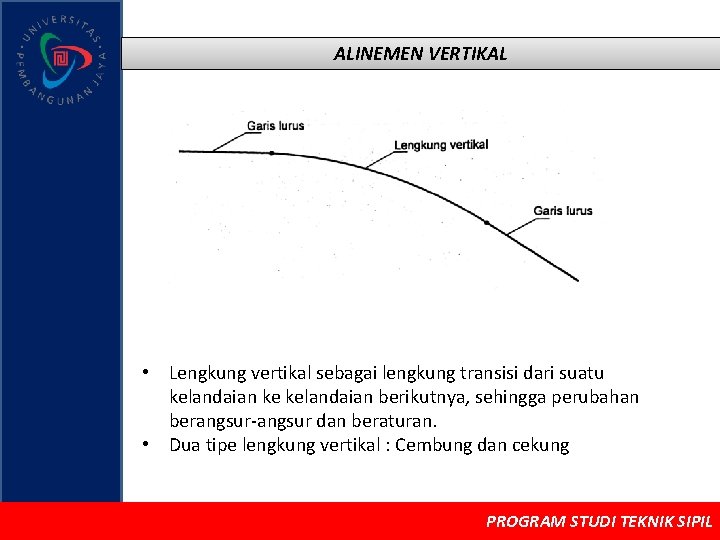 UNIVERSITAS PEMBANGUNAN JAYA

ALINEMEN VERTIKAL

Garis lurus

Lengkung vertikal

Garis lurus

• Lengkung vertikal sebagai lengkung transisi dari suatu kelandaian ke kelandaian berikutnya, sehingga perubahan berangsur-angsur dan beraturan.
• Dua tipe lengkung vertikal : Cembung dan cekung

PROGRAM STUDI TEKNIK SIPIL